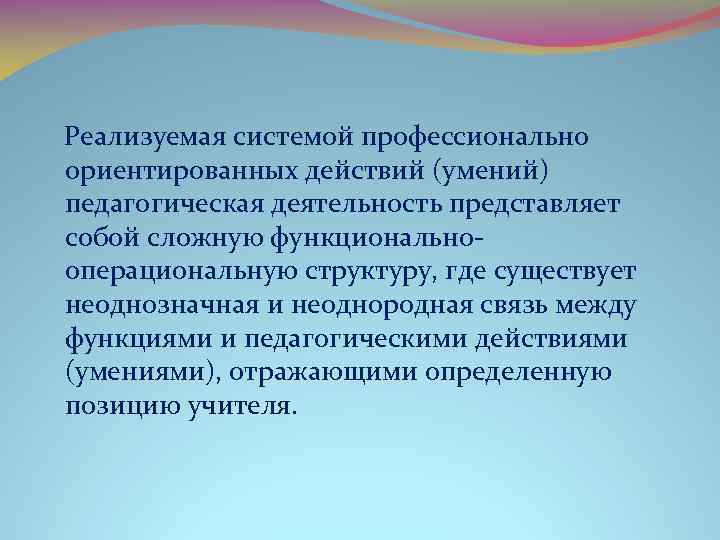 Реализуемая системой профессионально ориентированных действий (умений) педагогическая деятельность представляет собой сложную функционально-операциональную структуру, где существует неоднозначная и неоднородная связь между функциями и педагогическими действиями (умениями), отражающими определенную позицию учителя.